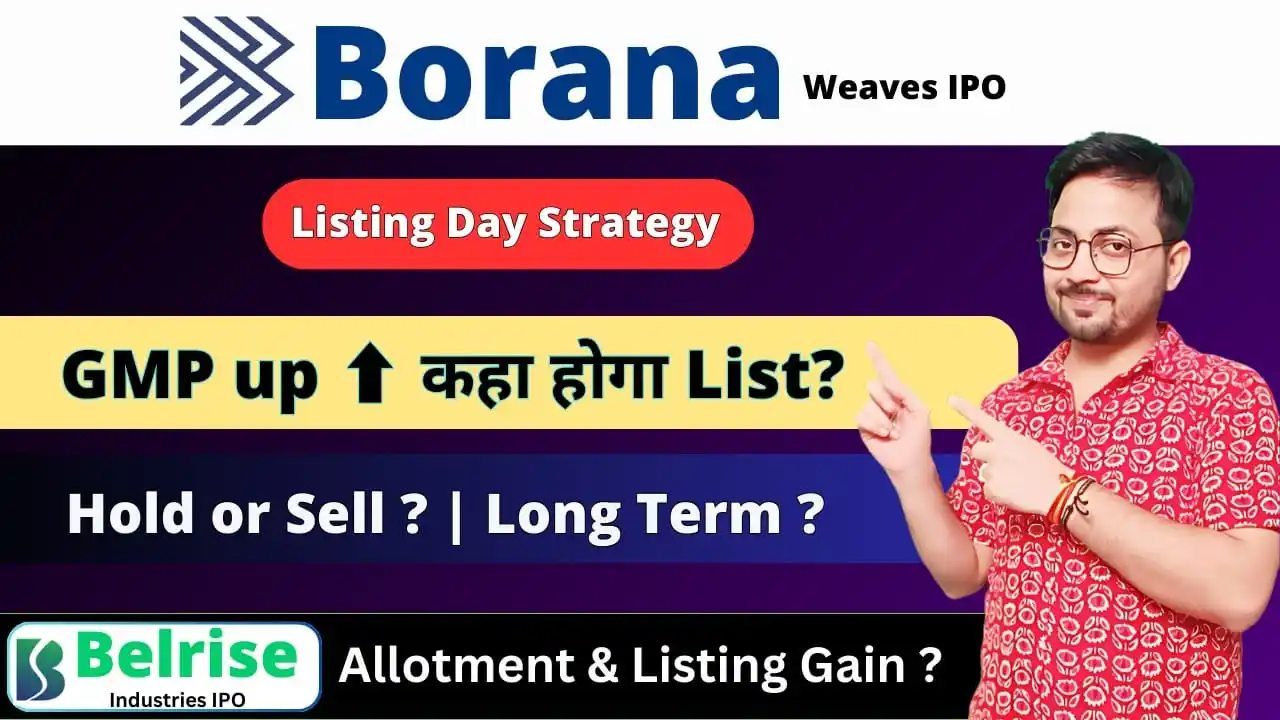 Borana Weaves IPO

Listing Day Strategy

GMP up ⬆ कहा होगा List?

Hold or Sell ? | Long Term ?

Belrise Industries IPO

Allotment & Listing Gain ?